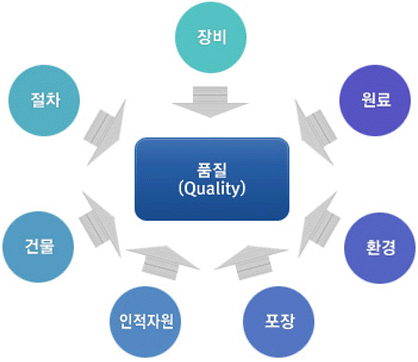 장비

절차

원료

품질
(Quality)

건물

환경

인적자원

포장